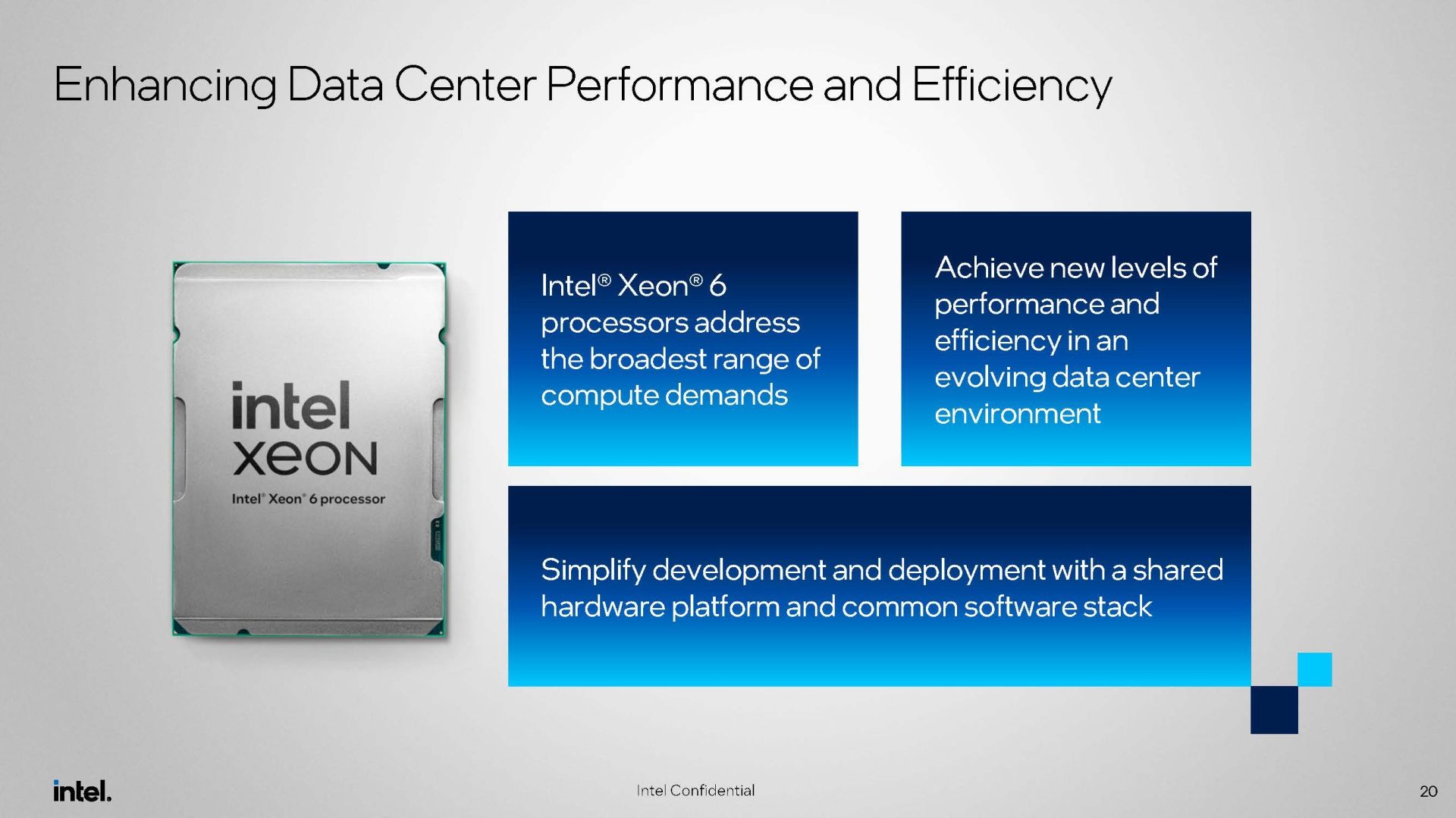 Enhancing Data Center Performance and Efficiency

intel
XEON
Intel® Xeon® 6 processor

Intel® Xeon® 6 processors address the broadest range of compute demands

Achieve new levels of performance and efficiency in an evolving data center environment

Simplify development and deployment with a shared hardware platform and common software stack

intel.

Intel Confidential

20